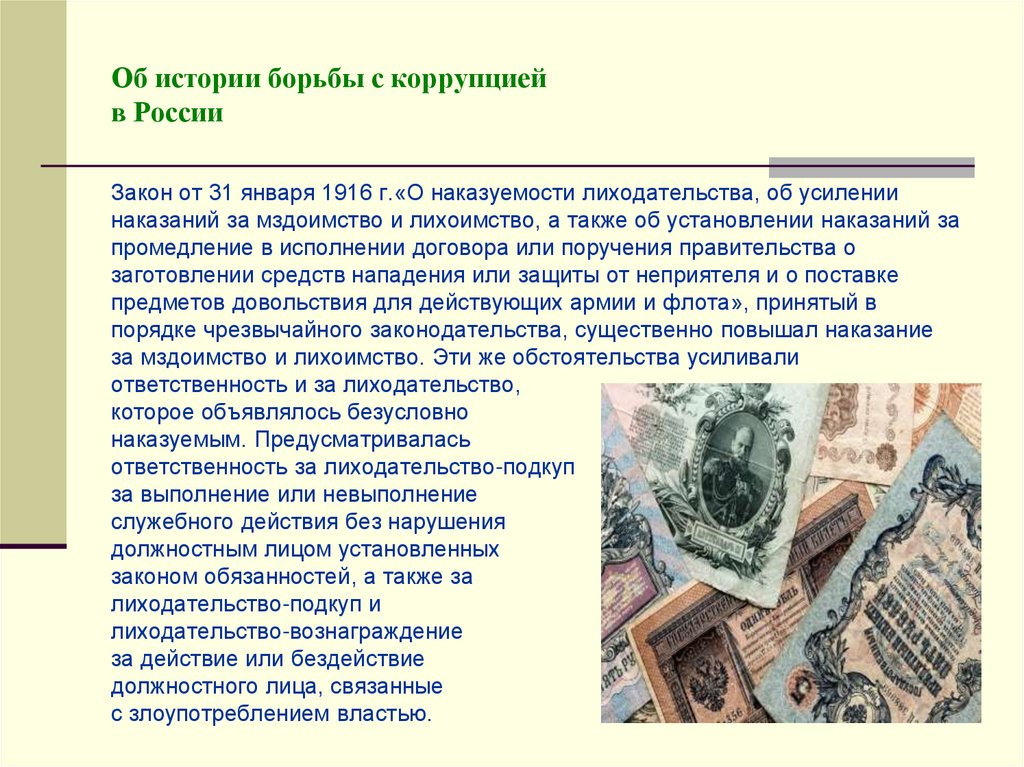 Об истории борьбы с коррупцией в России

Закон от 31 января 1916 г.«О наказуемости лиходательства, об усилении наказаний за мздоимство и лихоимство, а также об установлении наказаний за промедление в исполнении договора или поручения правительства о заготовлении средств нападения или защиты от неприятеля и о поставке предметов довольствия для действующих армии и флота», принятый в порядке чрезвычайного законодательства, существенно повышал наказание за мздоимство и лихоимство. Эти же обстоятельства усиливали ответственность и за лиходательство, которое объявлялось безусловно наказуемым. Предусматривалась ответственность за лиходательство-подкуп за выполнение или невыполнение служебного действия без нарушения должностным лицом установленных законом обязанностей, а также за лиходательство-подкуп и лиходательство-вознаграждение за действие или бездействие должностного лица, связанные с злоупотреблением властью.